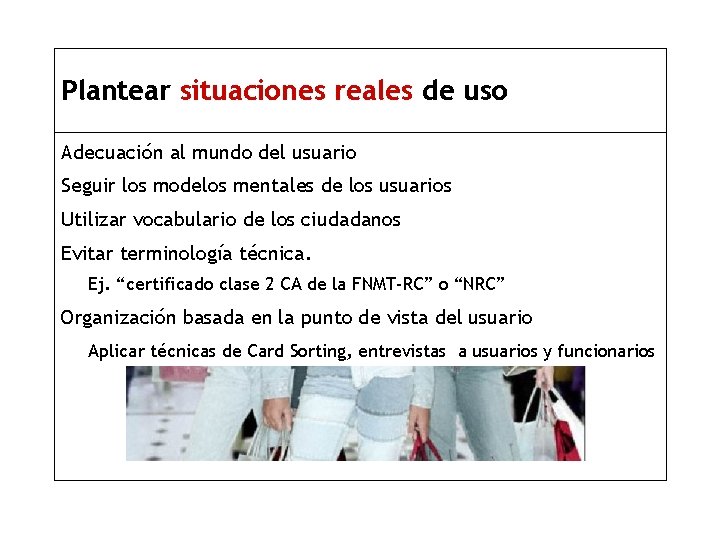 Plantear situaciones reales de uso

Adecuación al mundo del usuario

Seguir los modelos mentales de los usuarios

Utilizar vocabulario de los ciudadanos

Evitar terminología técnica.

Ej. “certificado clase 2 CA de la FNMT-RC” o “NRC”

Organización basada en la punto de vista del usuario

Aplicar técnicas de Card Sorting, entrevistas a usuarios y funcionarios